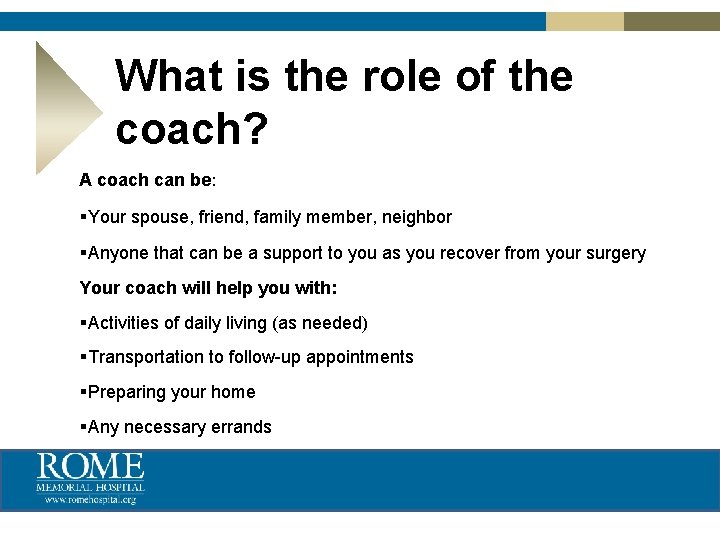 What is the role of the coach?

A coach can be:

▪Your spouse, friend, family member, neighbor

▪Anyone that can be a support to you as you recover from your surgery

Your coach will help you with:

▪Activities of daily living (as needed)

▪Transportation to follow-up appointments

▪Preparing your home

▪Any necessary errands

ROME
MEMORIAL HOSPITAL
www.romehospital.org